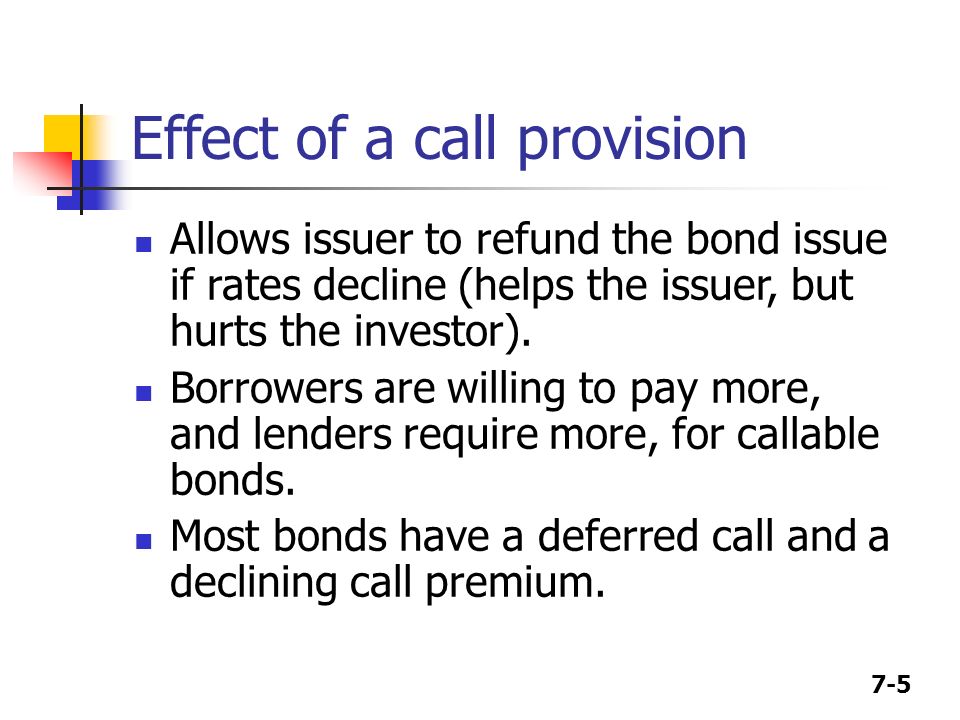 Effect of a call provision

- Allows issuer to refund the bond issue if rates decline (helps the issuer, but hurts the investor).
- Borrowers are willing to pay more, and lenders require more, for callable bonds.
- Most bonds have a deferred call and a declining call premium.

7-5